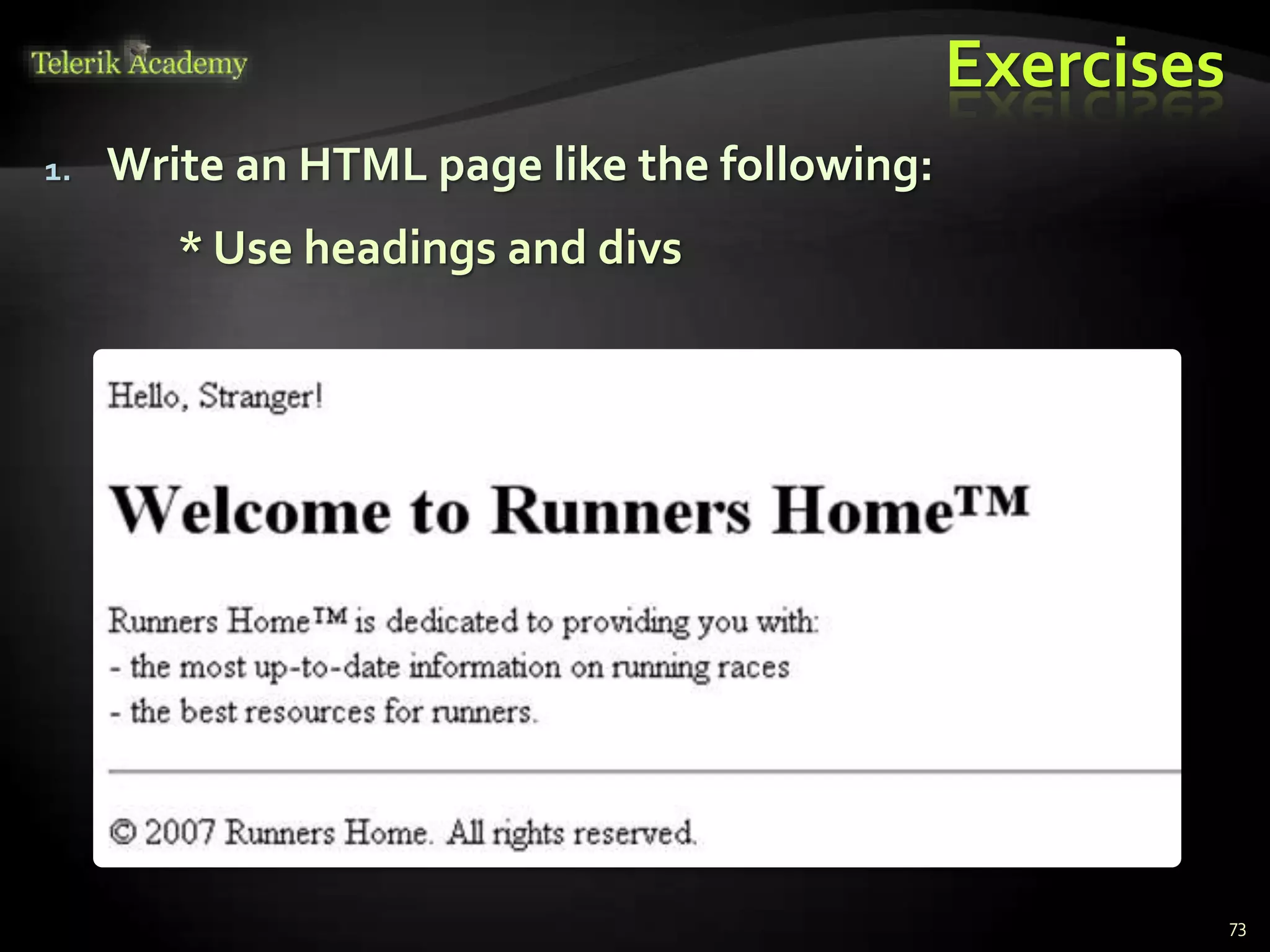 Telerik Academy

Exercises

1. Write an HTML page like the following:

* Use headings and divs

Hello, Stranger!

Welcome to Runners Home™

Runners Home™ is dedicated to providing you with:
- the most up-to-date information on running races
- the best resources for runners.

© 2007 Runners Home. All rights reserved.

73